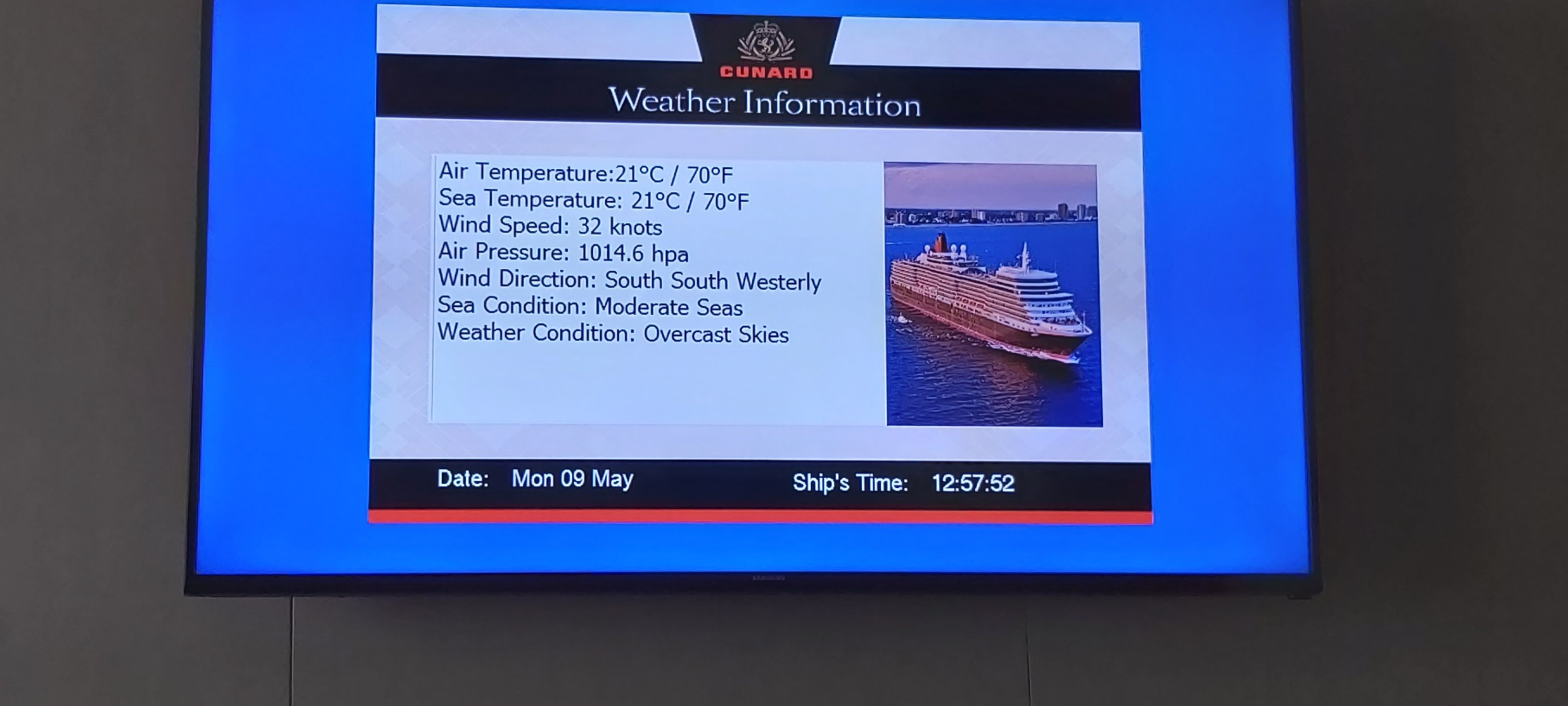 CUNARD
Weather Information

Air Temperature:21°C / 70°F
Sea Temperature: 21°C / 70°F
Wind Speed: 32 knots
Air Pressure: 1014.6 hpa
Wind Direction: South South Westerly
Sea Condition: Moderate Seas
Weather Condition: Overcast Skies

Date: Mon 09 May Ship's Time: 12:57:52

SAMSUNG